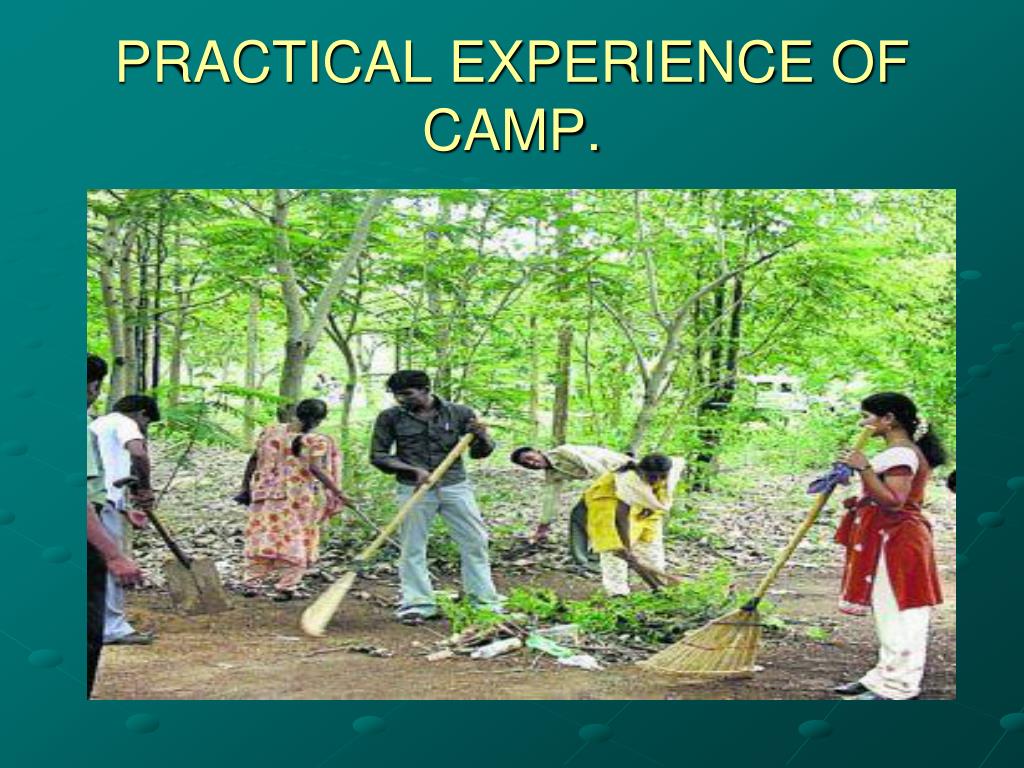 PRACTICAL EXPERIENCE OF CAMP.